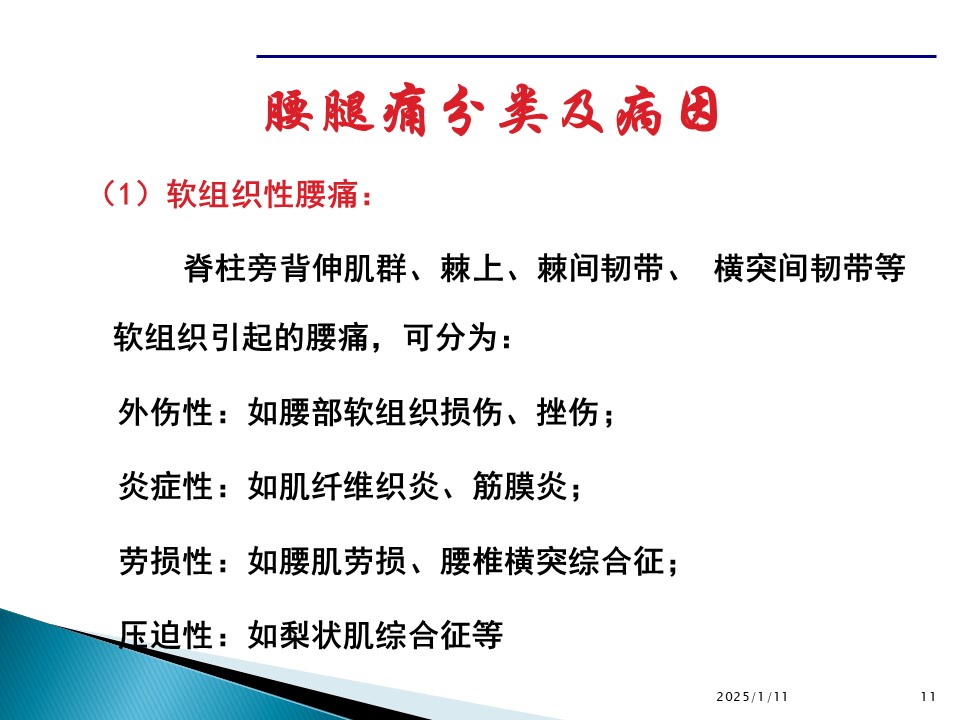 腰腿痛分类及病因

（1）软组织性腰痛：

脊柱旁背伸肌群、棘上、棘间韧带、 横突间韧带等软组织引起的腰痛，可分为：

外伤性：如腰部软组织损伤、挫伤；

炎症性：如肌纤维织炎、筋膜炎；

劳损性：如腰肌劳损、腰椎横突综合征；

压迫性：如梨状肌综合征等

2025/1/11

11